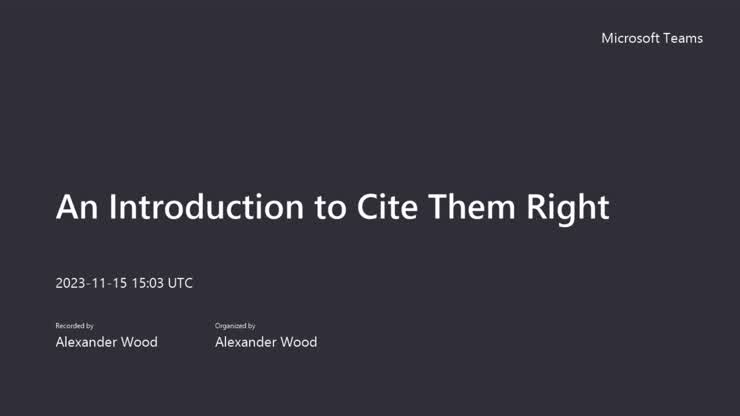 Microsoft Teams

An Introduction to Cite Them Right

2023-11-15 15:03 UTC

Recorded by
Alexander Wood

Organized by
Alexander Wood